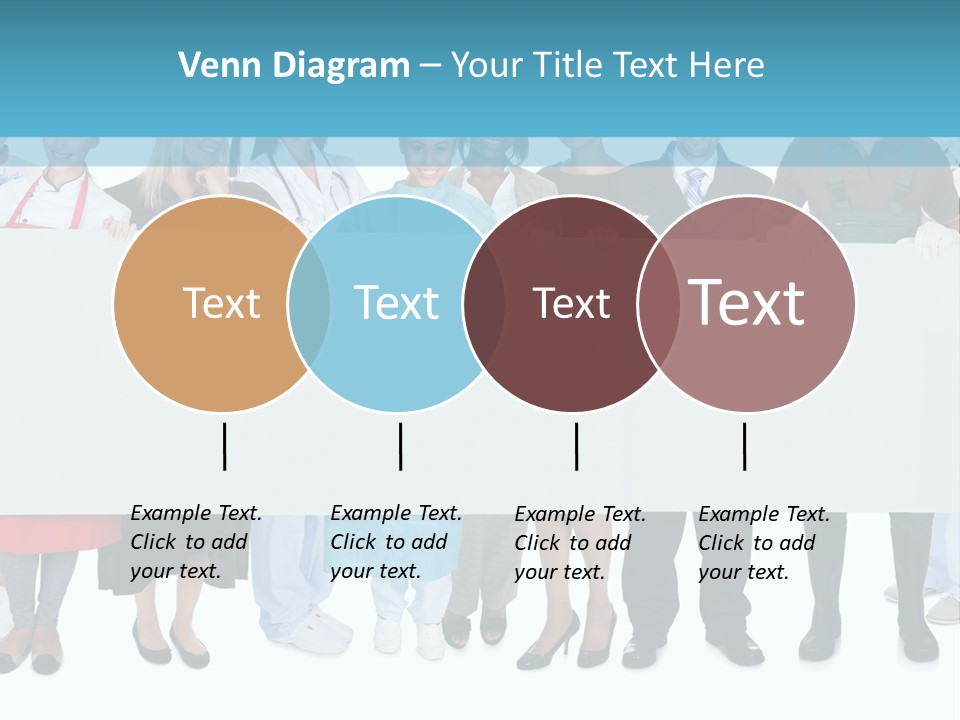 Venn Diagram – Your Title Text Here

Text

Text

Text

Text

Example Text. Click to add your text.

Example Text. Click to add your text.

Example Text. Click to add your text.

Example Text. Click to add your text.